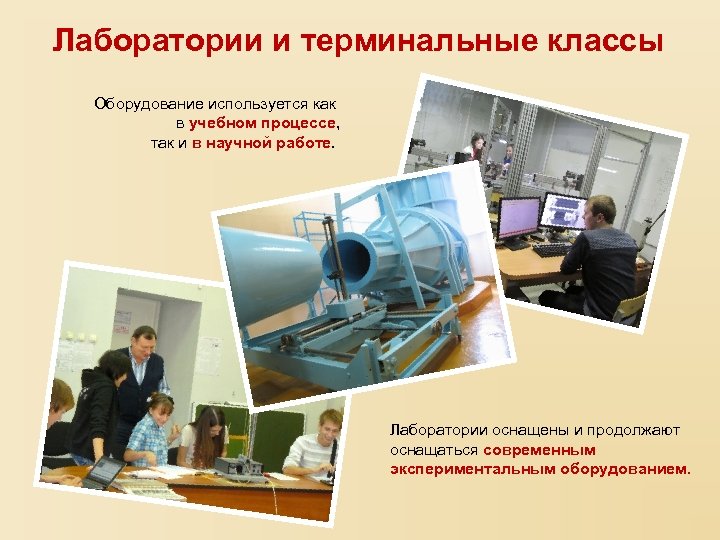 Лаборатории и терминальные классы

Оборудование используется как в учебном процессе, так и в научной работе.

Лаборатории оснащены и продолжают оснащаться современным экспериментальным оборудованием.